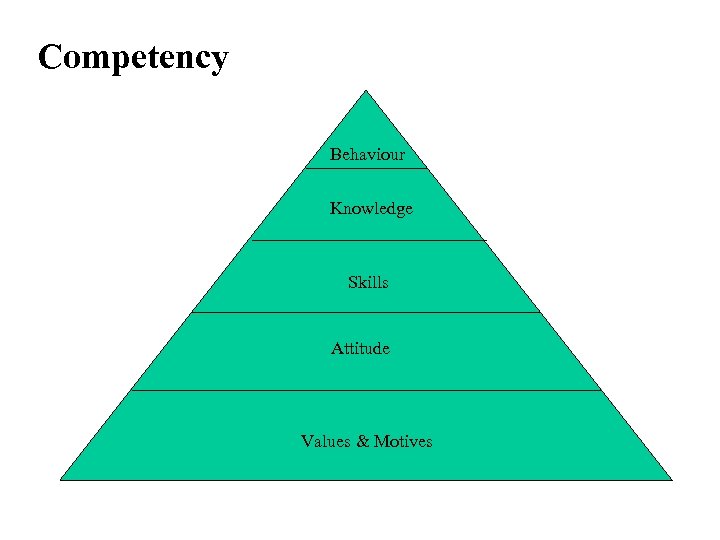 Competency

Behaviour

Knowledge

Skills

Attitude

Values & Motives